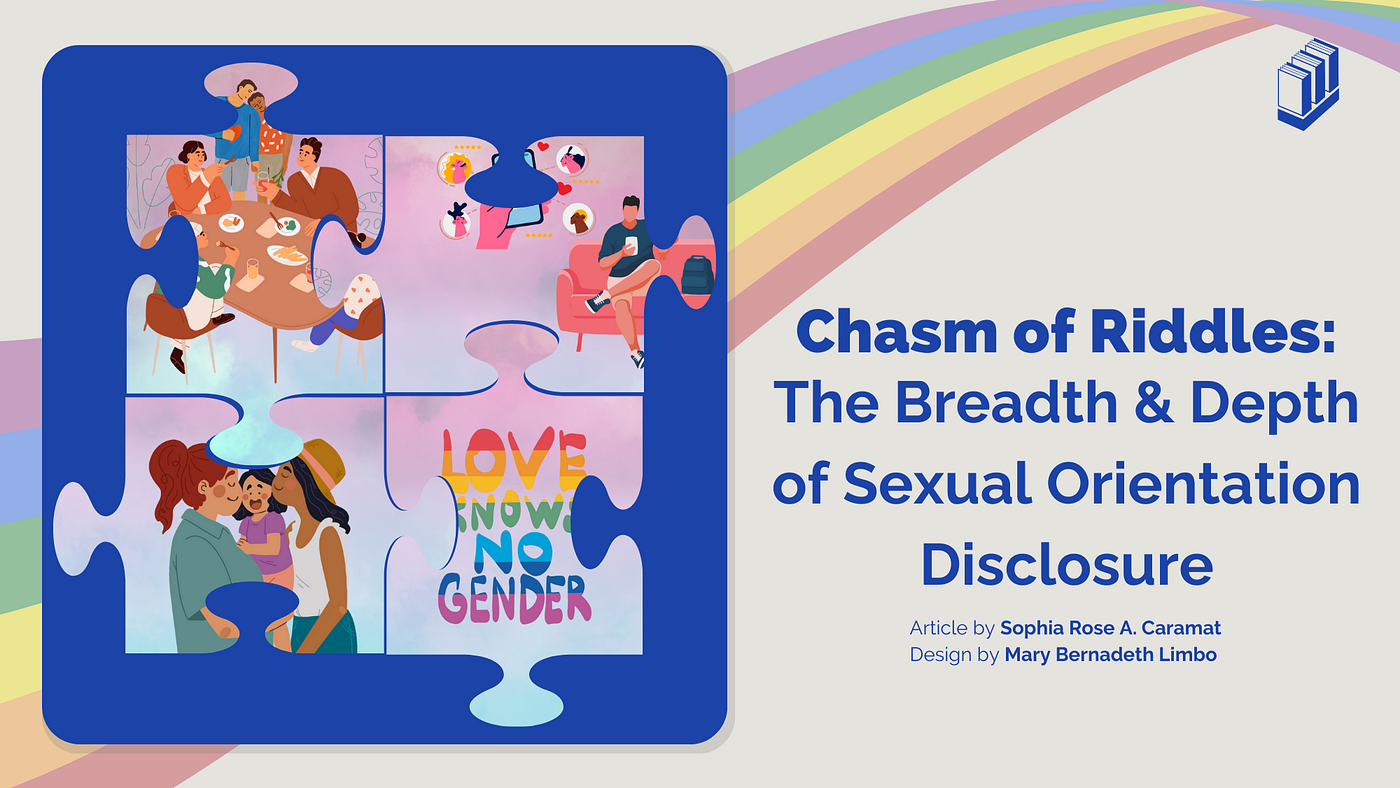 LOVE KNOWS NO GENDER

Chasm of Riddles: The Breadth & Depth of Sexual Orientation Disclosure

Article by Sophia Rose A. Caramat
Design by Mary Bernadeth Limbo